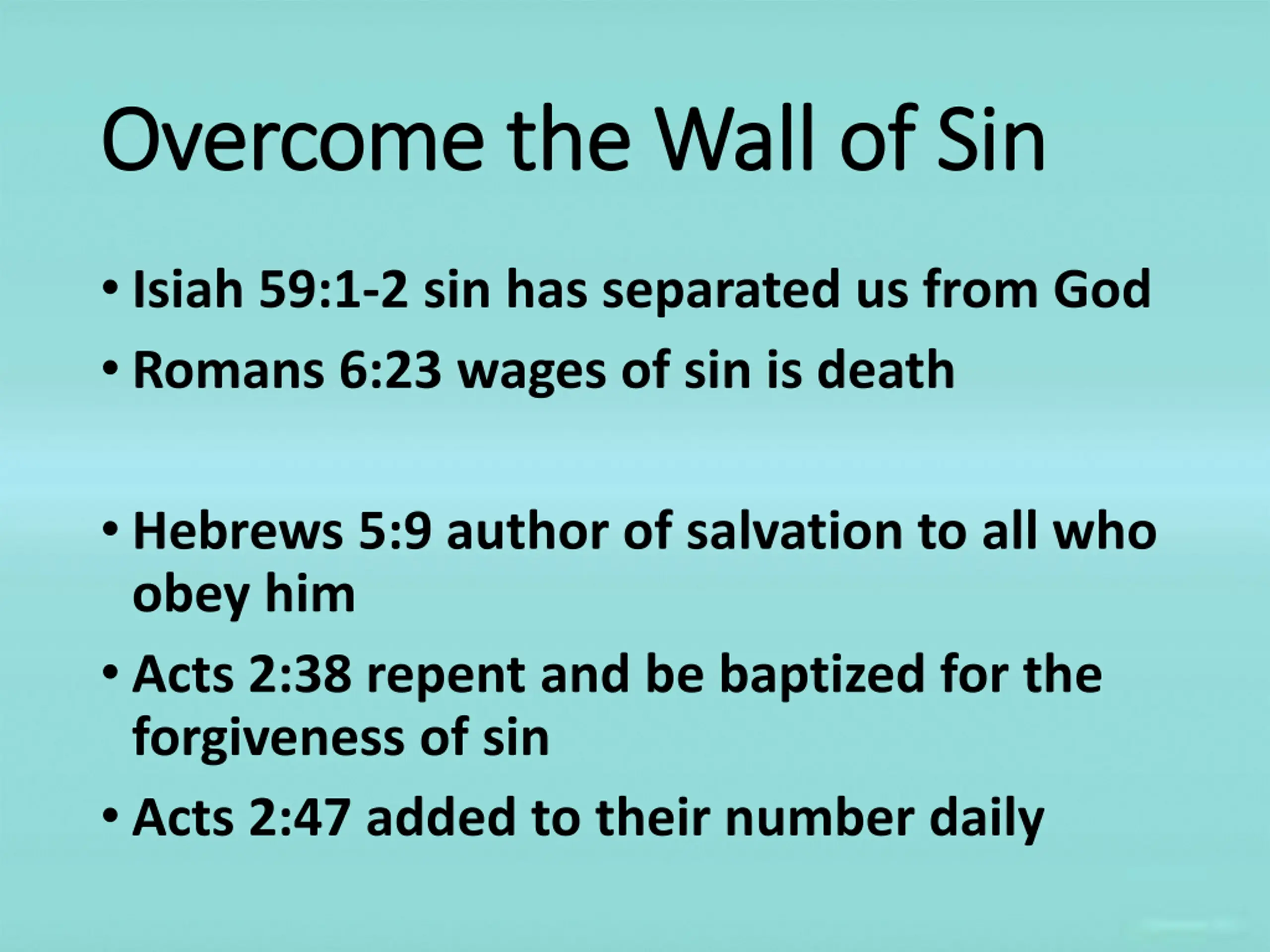 Overcome the Wall of Sin

• Isiah 59:1-2 sin has separated us from God
• Romans 6:23 wages of sin is death

• Hebrews 5:9 author of salvation to all who obey him
• Acts 2:38 repent and be baptized for the forgiveness of sin
• Acts 2:47 added to their number daily